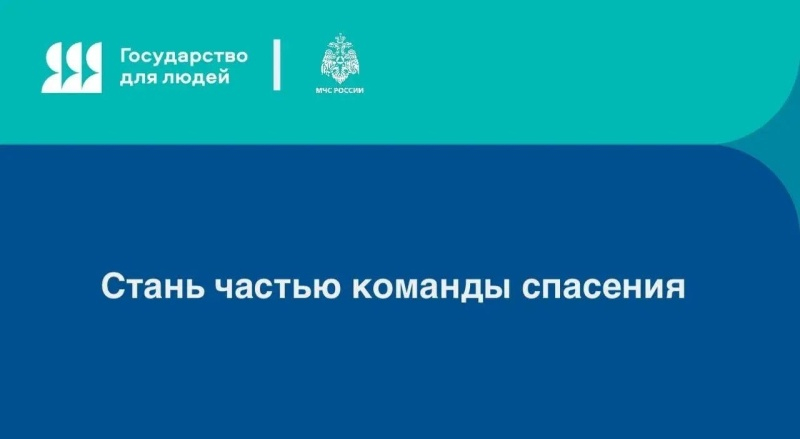 Государство для людей

МЧС РОССИИ

Стань частью команды спасения